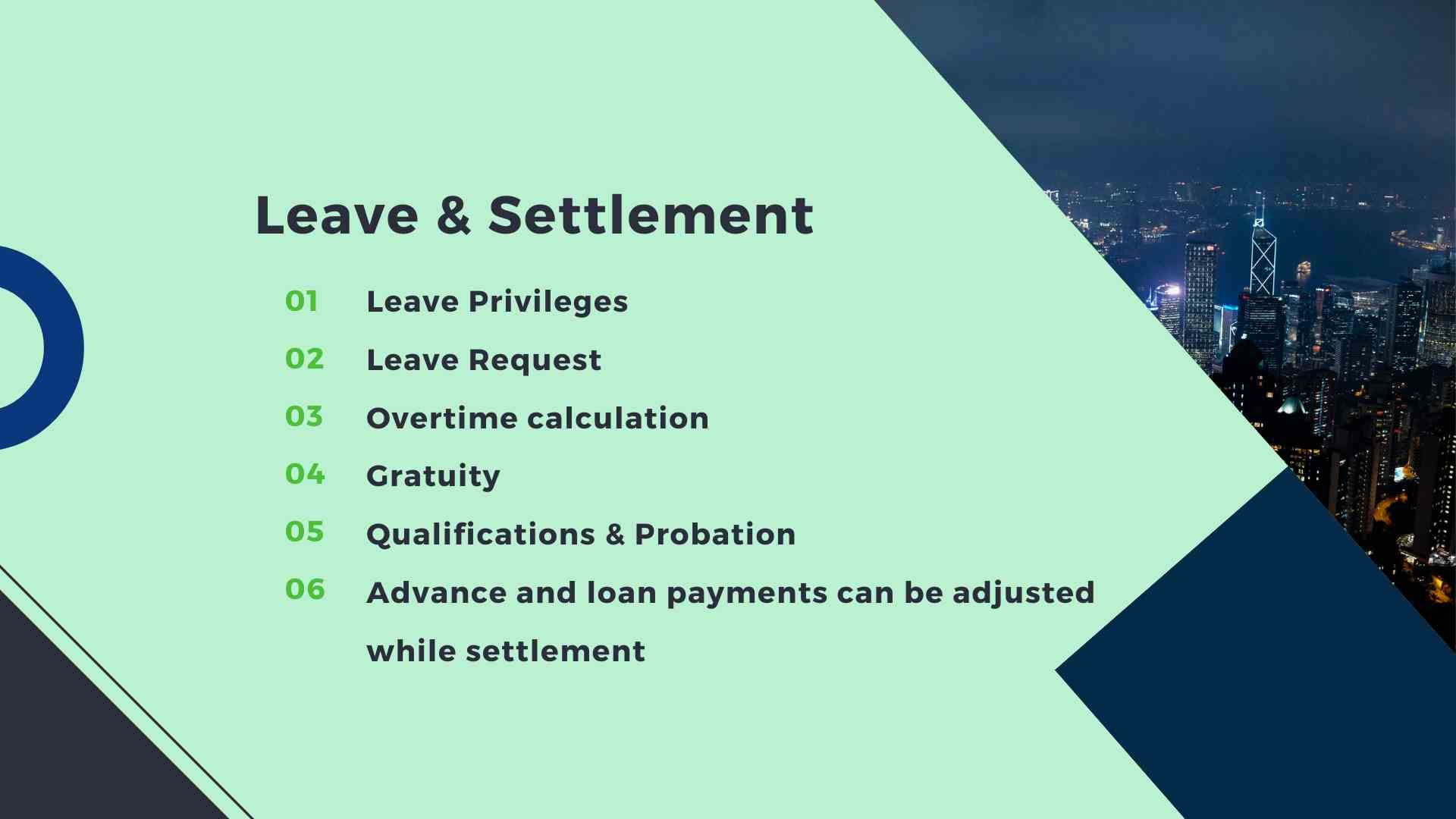 Leave & Settlement

01 Leave Privileges

02 Leave Request

03 Overtime calculation

04 Gratuity

05 Qualifications & Probation

06 Advance and loan payments can be adjusted while settlement